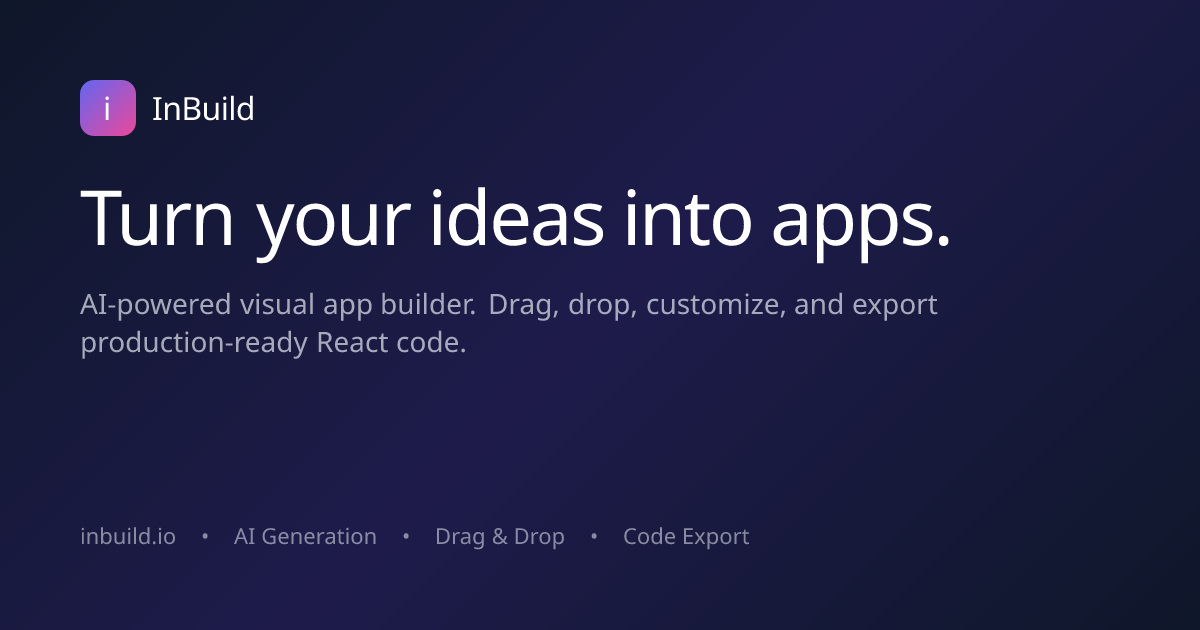 i InBuild

Turn your ideas into apps.

AI-powered visual app builder. Drag, drop, customize, and export production-ready React code.

inbuild.io • AI Generation • Drag & Drop • Code Export